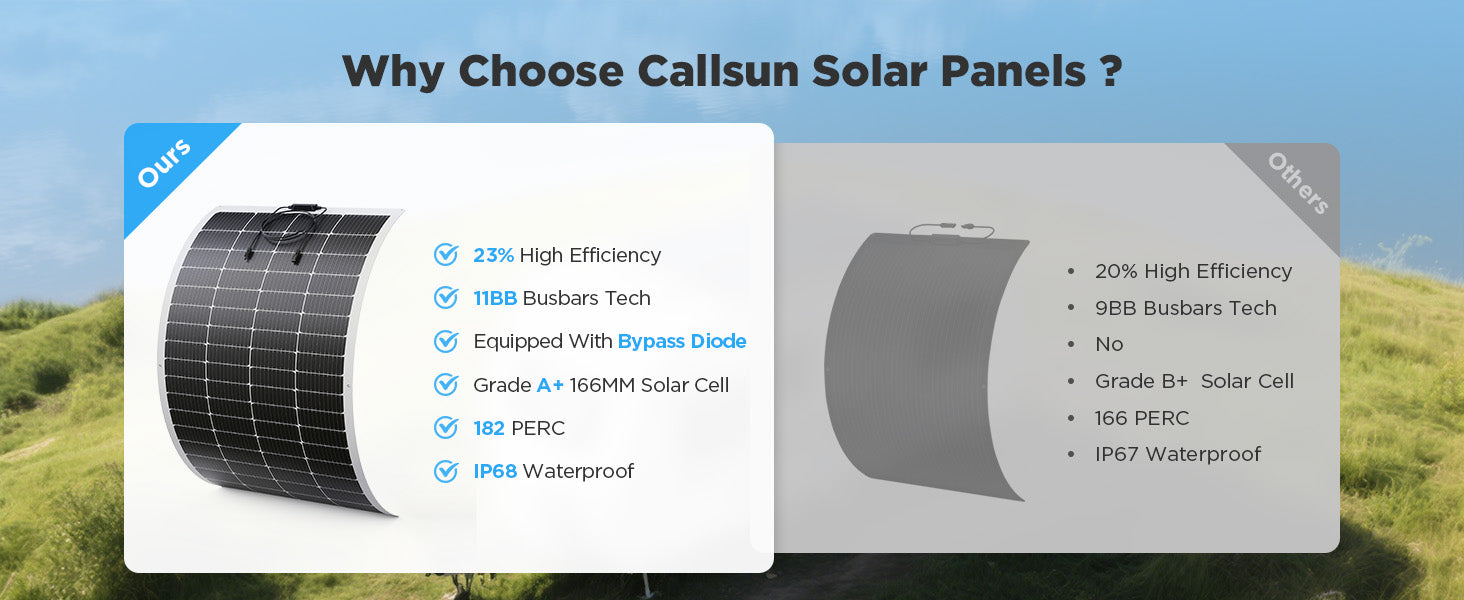 Why Choose Callsun Solar Panels ?

Ours

23% High Efficiency
11BB Busbars Tech
Equipped With Bypass Diode
Grade A+ 166MM Solar Cell
182 PERC
IP68 Waterproof

Others

• 20% High Efficiency
• 9BB Busbars Tech
• No
• Grade B+ Solar Cell
• 166 PERC
• IP67 Waterproof